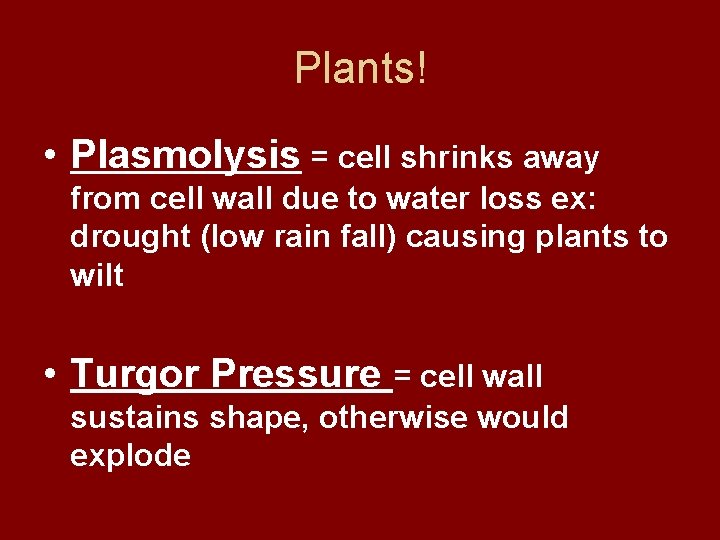 Plants!

• Plasmolysis = cell shrinks away from cell wall due to water loss ex: drought (low rain fall) causing plants to wilt

• Turgor Pressure = cell wall sustains shape, otherwise would explode